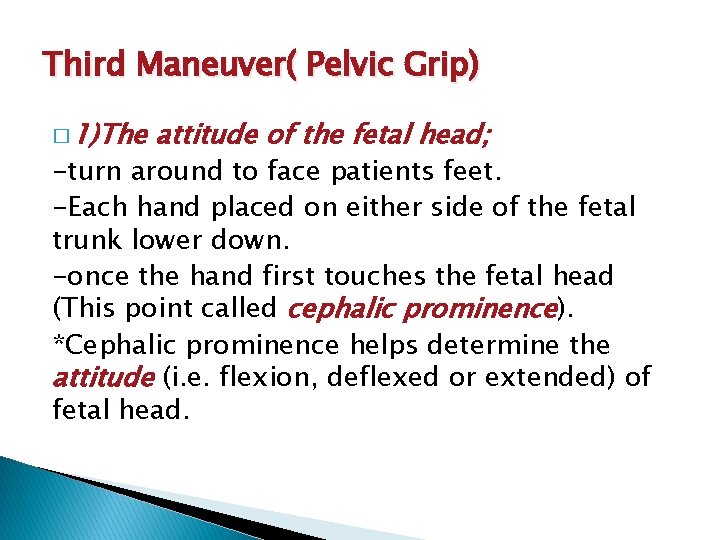 Third Maneuver( Pelvic Grip)

□ 1)The attitude of the fetal head;

-turn around to face patients feet.

-Each hand placed on either side of the fetal trunk lower down.

-once the hand first touches the fetal head (This point called cephalic prominence).

*Cephalic prominence helps determine the attitude (i.e. flexion, deflexed or extended) of fetal head.